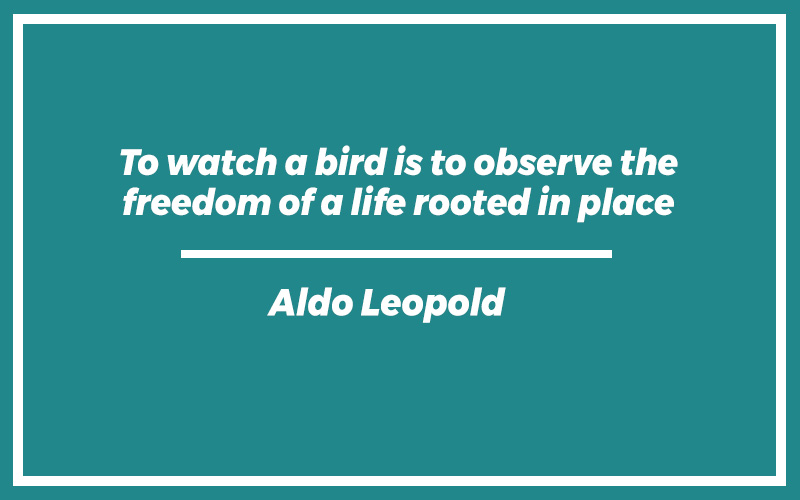 To watch a bird is to observe the freedom of a life rooted in place

Aldo Leopold